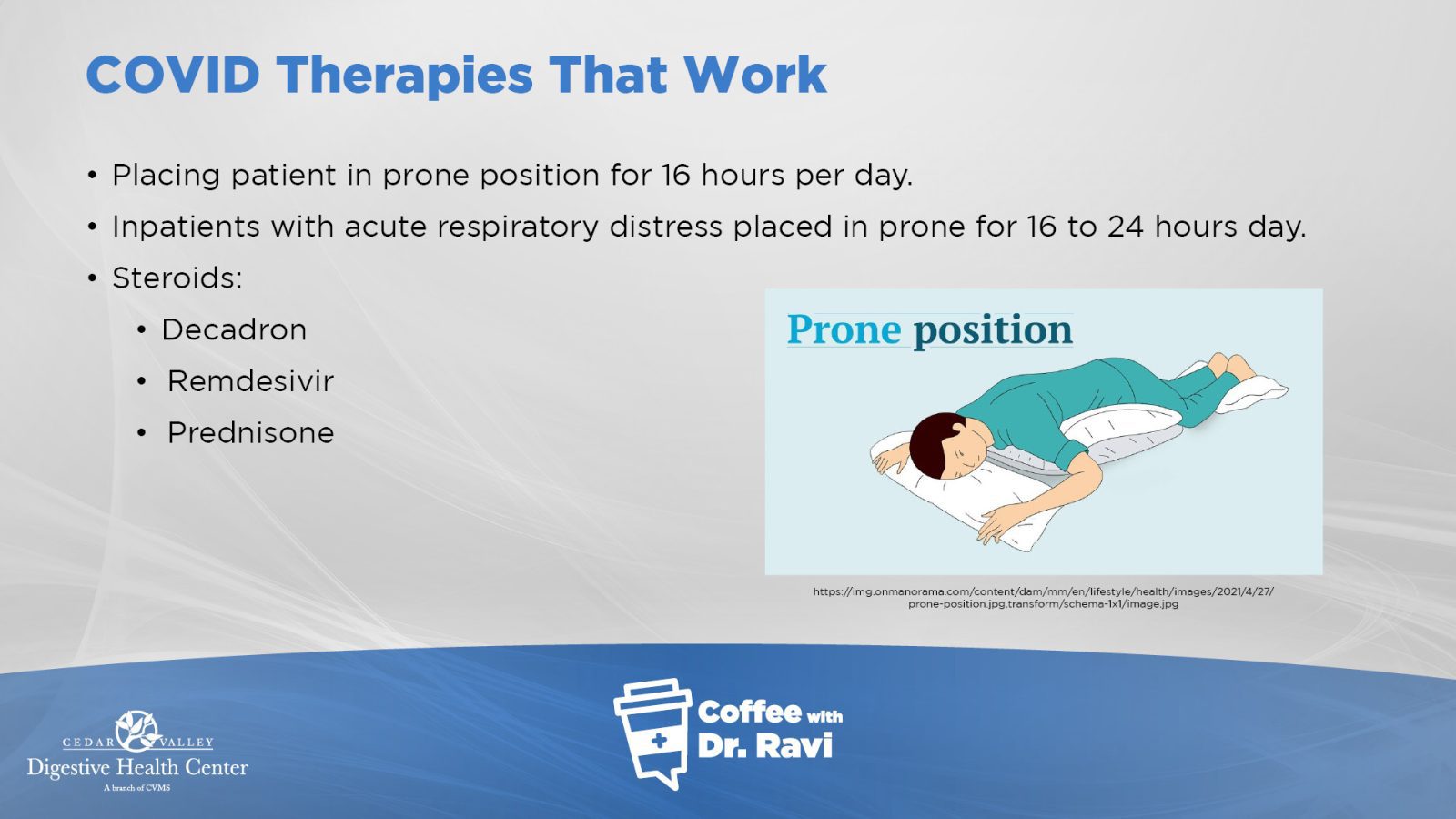 COVID Therapies That Work

• Placing patient in prone position for 16 hours per day.

• Inpatients with acute respiratory distress placed in prone for 16 to 24 hours day.

• Steroids:

• Decadron

• Remdesivir

• Prednisone

Prone position

https://img.onmanorama.com/content/dam/mm/en/lifestyle/health/images/2021/4/27/prone-position.jpg.transform/schema-1x1/image.jpg

CEDAR VALLEY
Digestive Health Center
A branch of CVMS

Coffee with Dr. Ravi